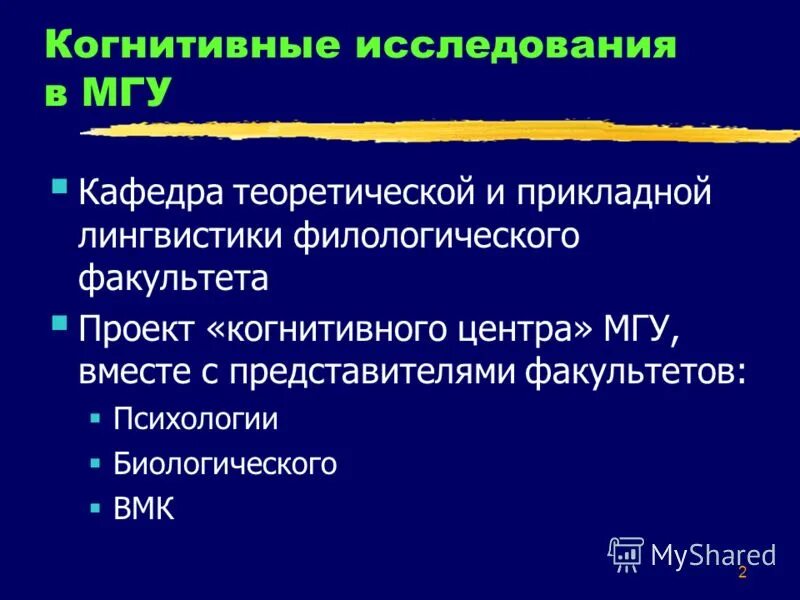 Когнитивные исследования в МГУ

Кафедра теоретической и прикладной лингвистики филологического факультета

Проект «когнитивного центра» МГУ, вместе с представителями факультетов:

Психологии

Биологического

ВМК

MyShared

2